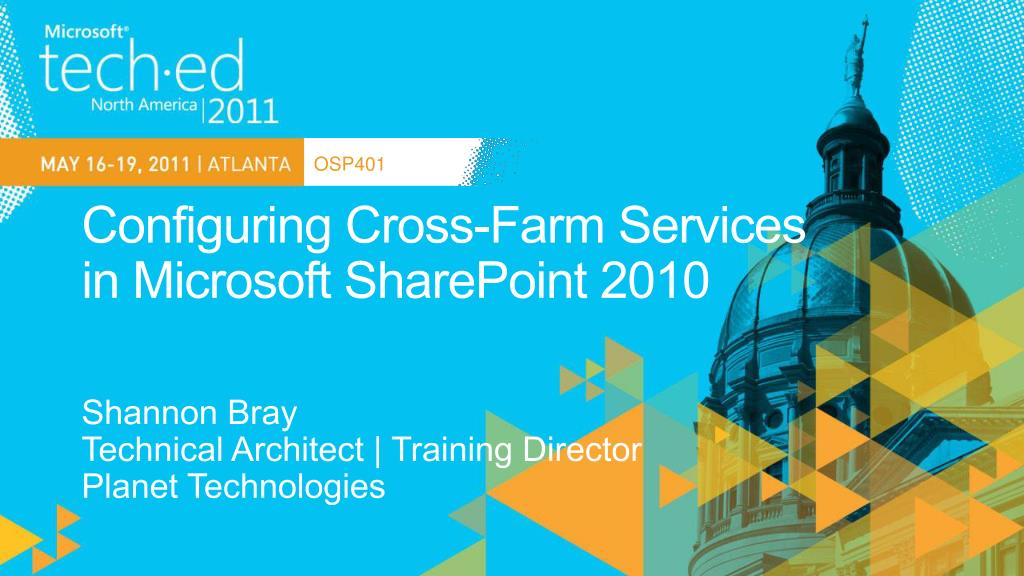 Microsoft®
tech·ed
North America | 2011

MAY 16-19, 2011 | ATLANTA OSP401

Configuring Cross-Farm Services in Microsoft SharePoint 2010

Shannon Bray
Technical Architect | Training Director
Planet Technologies